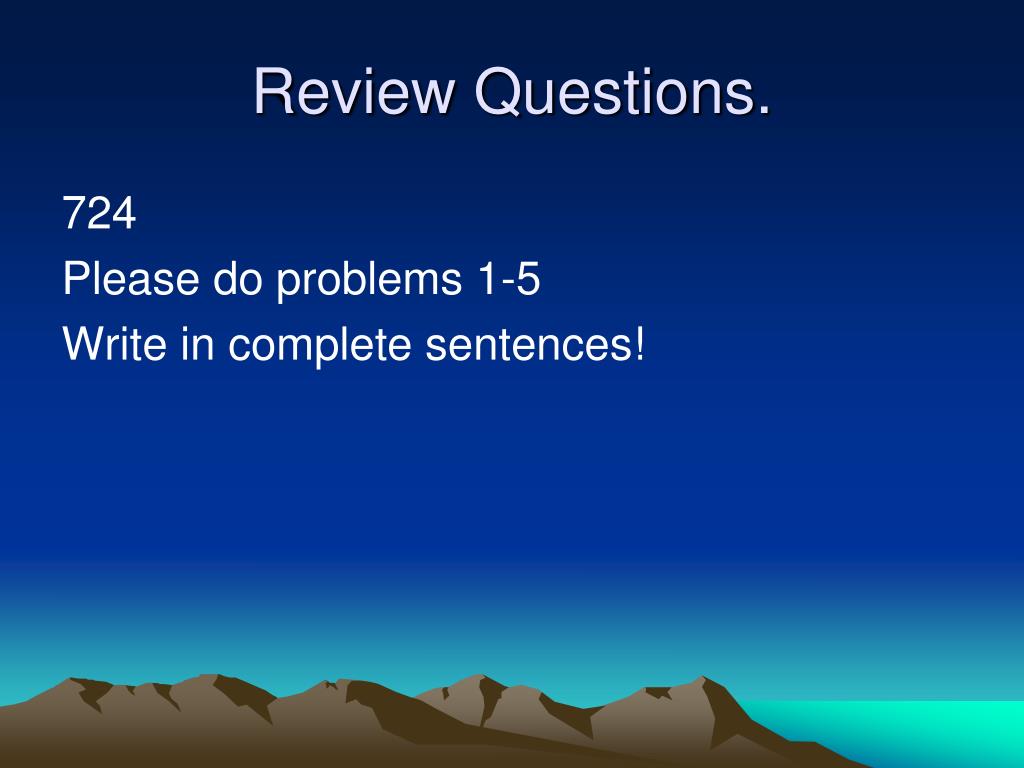 Review Questions.

724

Please do problems 1-5

Write in complete sentences!